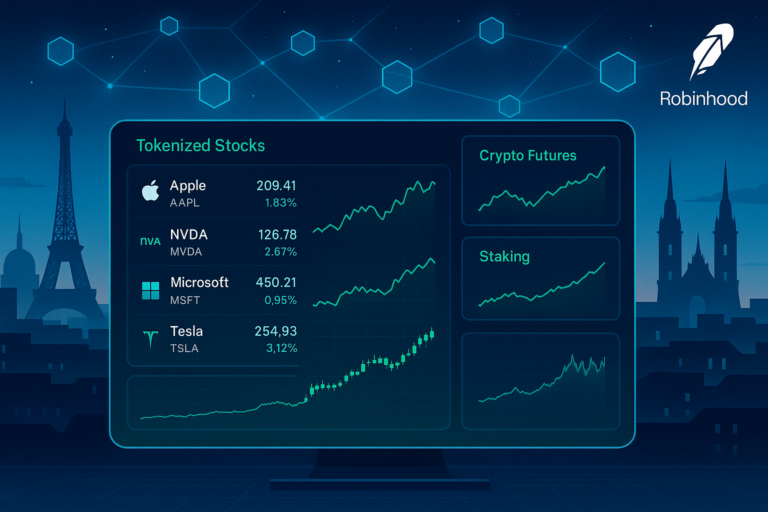 Robinhood

Tokenized Stocks

Apple
AAPL
209.41
1.83%

nvA
NVDA
MVDA
126.78
2.67%

Microsoft
MSFT
450.21
0,95%

Tesla
TSLA
254,93
3,12%

Crypto Futures

Staking